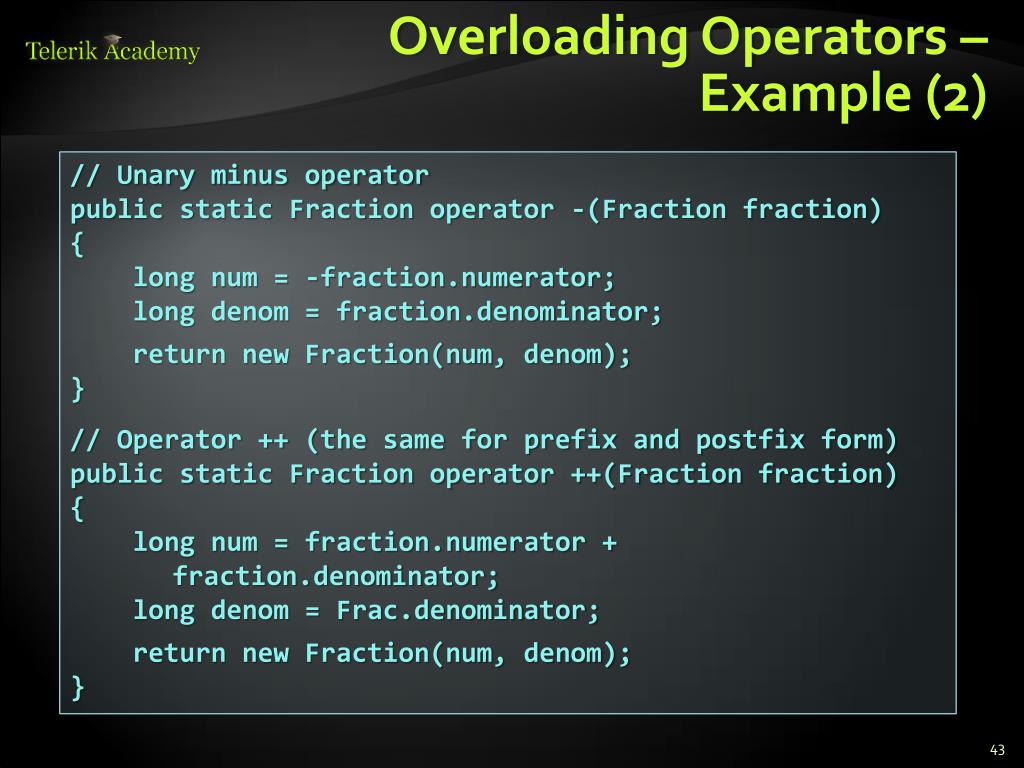 Telerik Academy

Overloading Operators – Example (2)

// Unary minus operator
public static Fraction operator -(Fraction fraction)
{
    long num = -fraction.numerator;
    long denom = fraction.denominator;

    return new Fraction(num, denom);
}

// Operator ++ (the same for prefix and postfix form)
public static Fraction operator ++(Fraction fraction)
{
    long num = fraction.numerator +
      fraction.denominator;
    long denom = Frac.denominator;

    return new Fraction(num, denom);
}

43